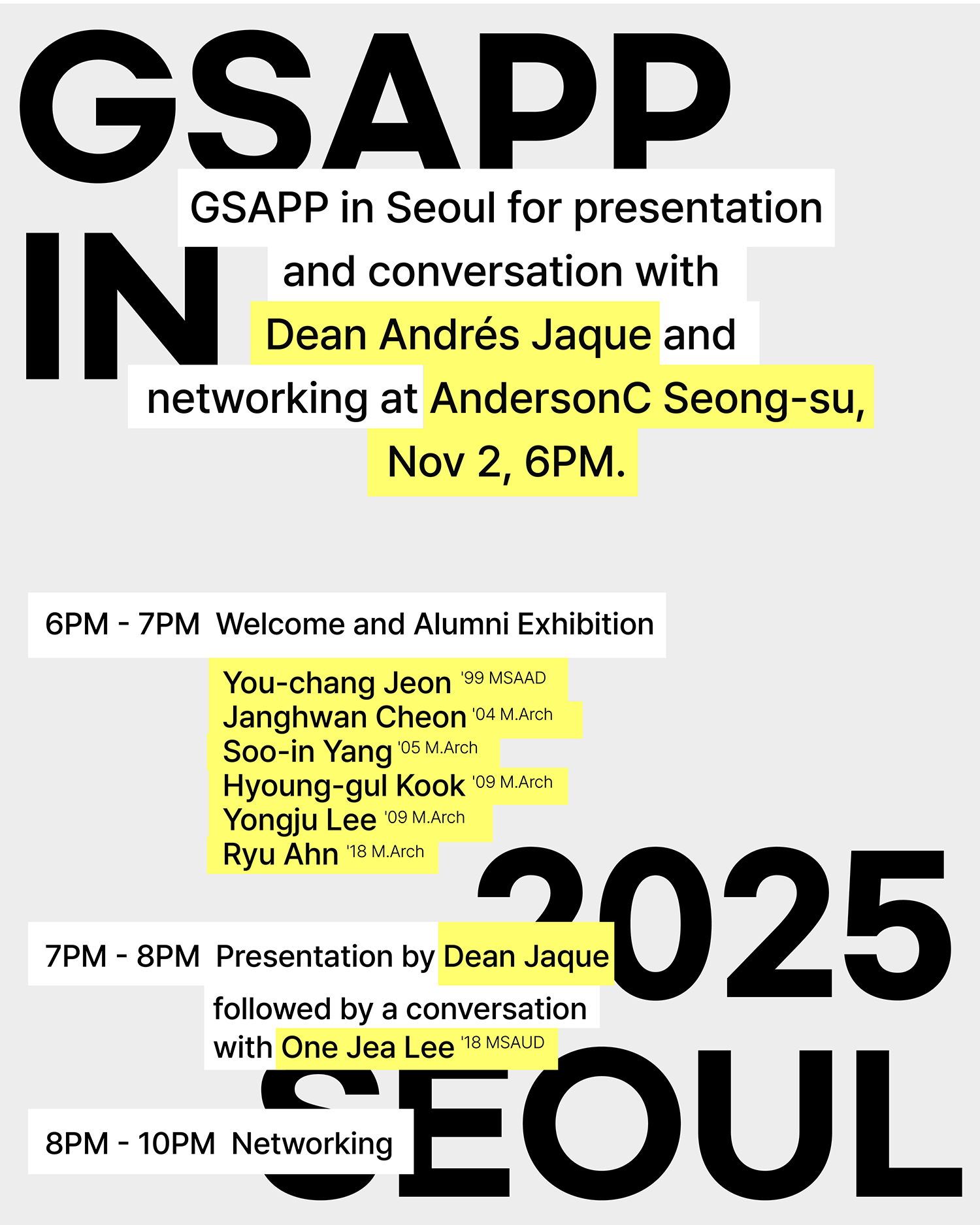 GSAPP
IN

GSAPP in Seoul for presentation and conversation with Dean Andrés Jaque and networking at AndersonC Seong-su, Nov 2, 6PM.

6PM - 7PM Welcome and Alumni Exhibition

You-chang Jeon '99 MSAAD
Janghwan Cheon '04 M.Arch
Soo-in Yang '05 M.Arch
Hyoung-gul Kook '09 M.Arch
Yongju Lee '09 M.Arch
Ryu Ahn '18 M.Arch

2025

7PM - 8PM Presentation by Dean Jaque followed by a conversation with One Jea Lee '18 MSAUD

SEOUL

8PM - 10PM Networking